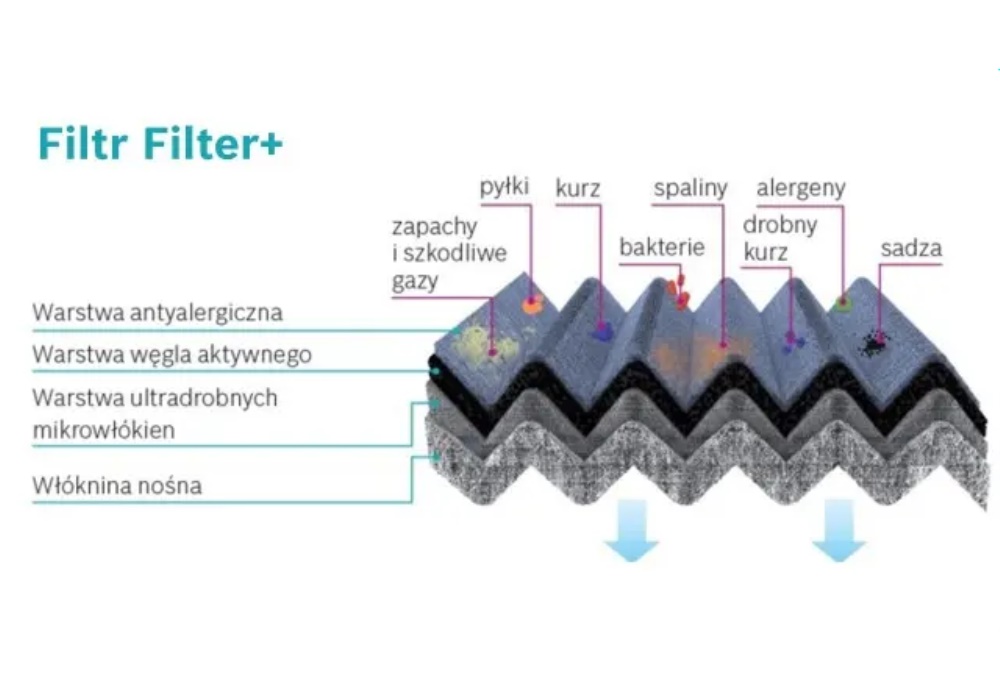 Filtr Filter+

pyłki
kurz
spaliny
alergeny
zapachy i szkodliwe gazy
bakterie
drobny kurz
sadza

Warstwa antyalergiczna
Warstwa węgla aktywnego
Warstwa ultradrobnych mikrowłókien
Włóknina nośna